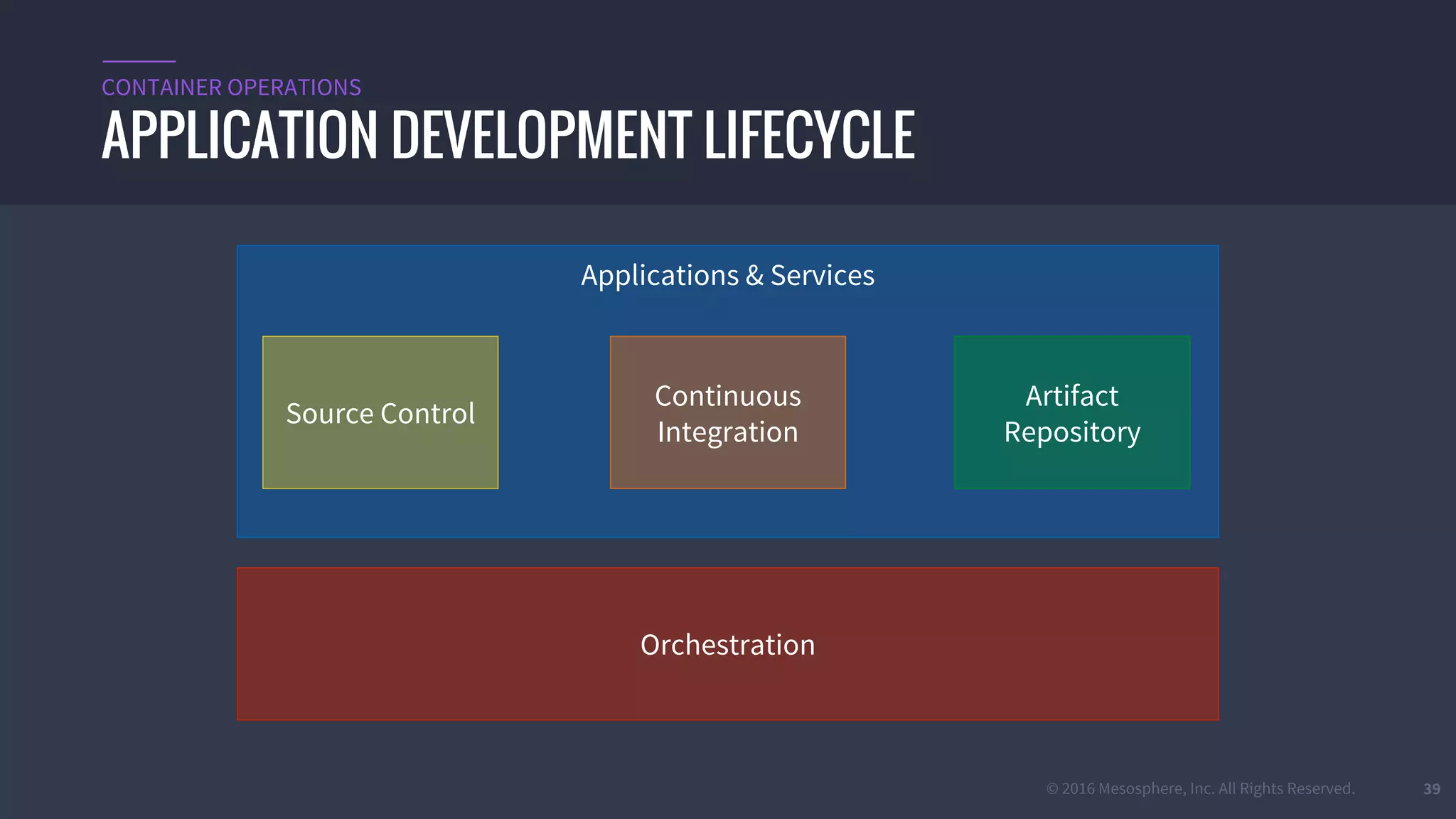 CONTAINER OPERATIONS

APPLICATION DEVELOPMENT LIFECYCLE

Applications & Services

Source Control

Continuous Integration

Artifact Repository

Orchestration

© 2016 Mesosphere, Inc. All Rights Reserved.

39